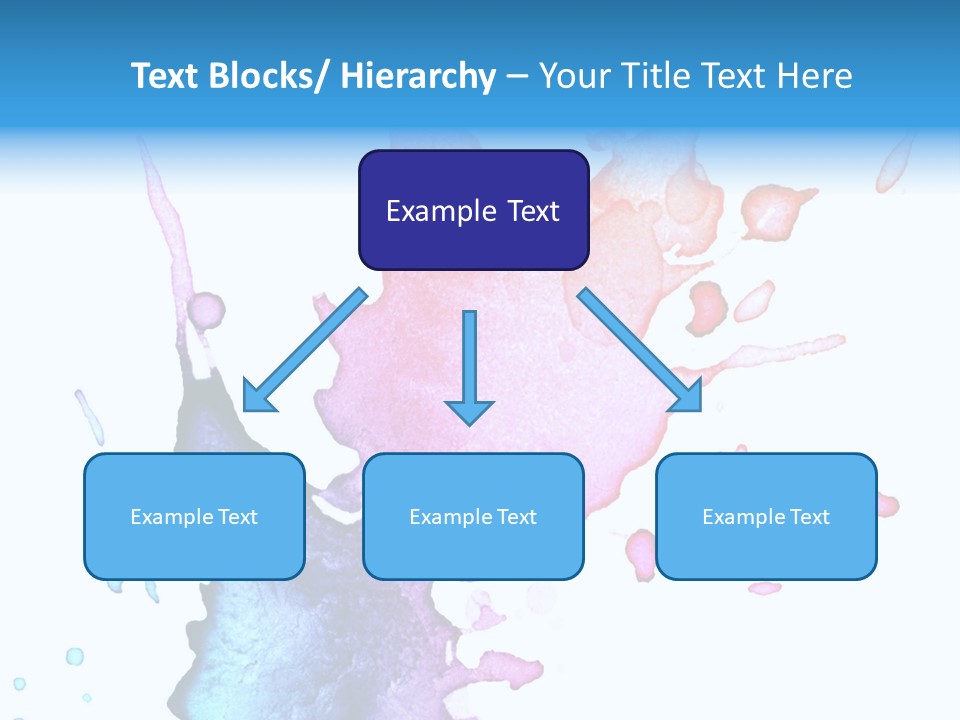 Text Blocks/ Hierarchy – Your Title Text Here

Example Text

Example Text

Example Text

Example Text